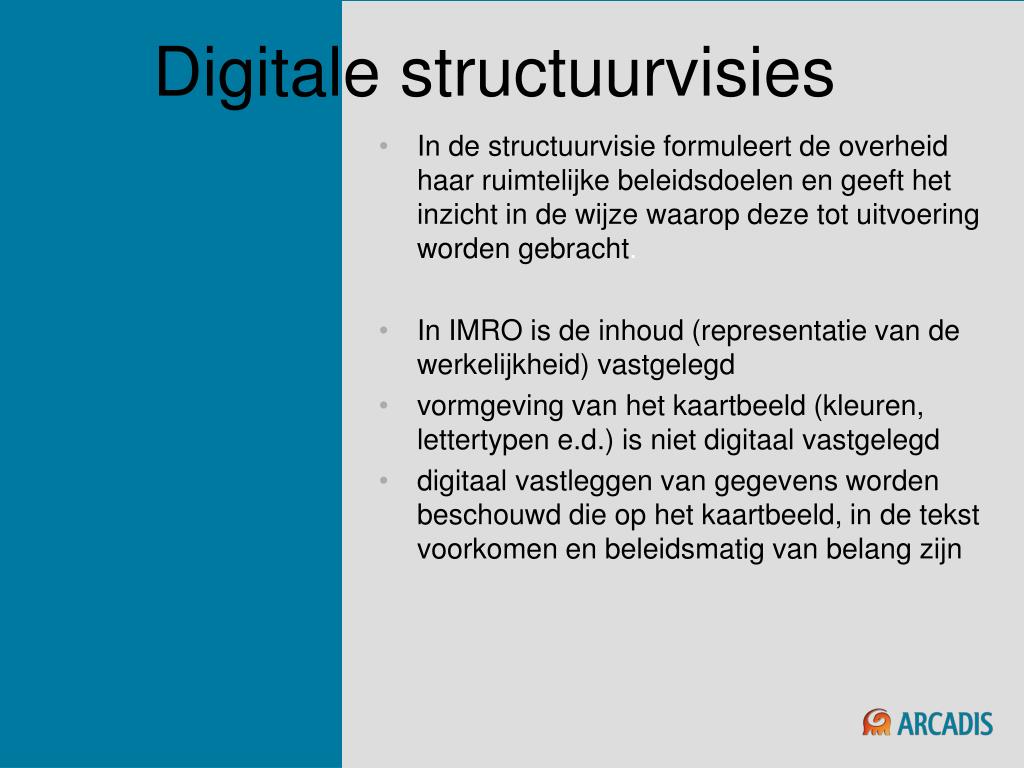 Digitale structuurvisies

• In de structuurvisie formuleert de overheid haar ruimtelijke beleidsdoelen en geeft het inzicht in de wijze waarop deze tot uitvoering worden gebracht.

• In IMRO is de inhoud (representatie van de werkelijkheid) vastgelegd
• vormgeving van het kaartbeeld (kleuren, lettertypen e.d.) is niet digitaal vastgelegd
• digitaal vastleggen van gegevens worden beschouwd die op het kaartbeeld, in de tekst voorkomen en beleidsmatig van belang zijn

ARCADIS